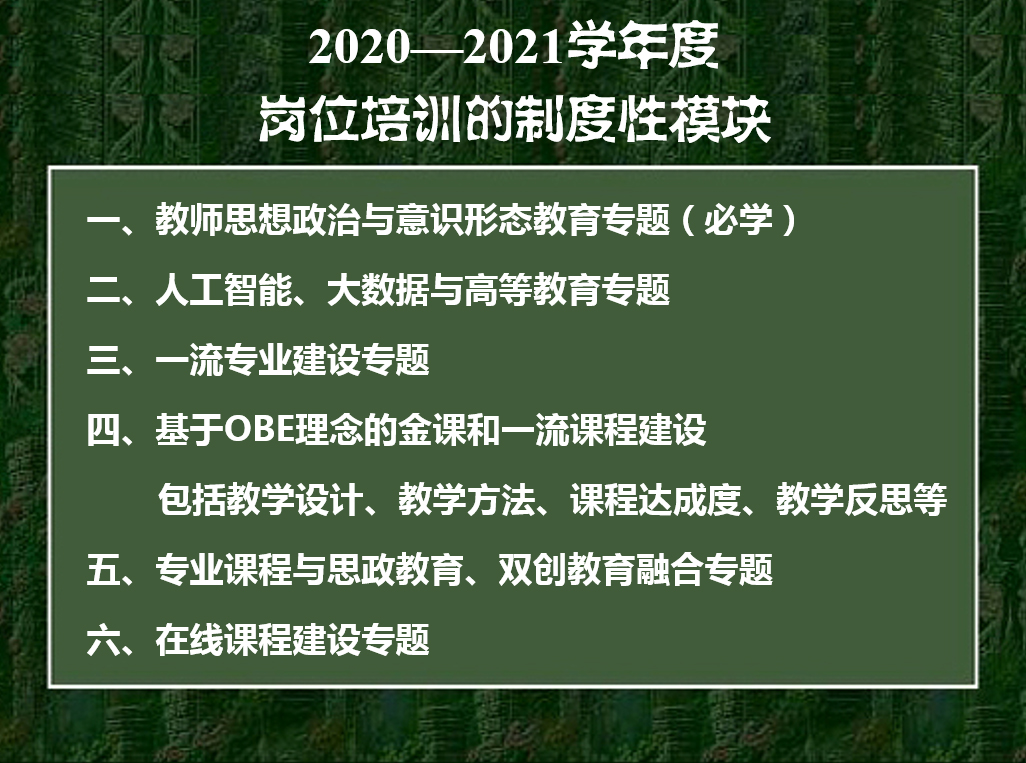 2020—2021学年度
岗位培训的制度性模块

一、教师思想政治与意识形态教育专题（必学）
二、人工智能、大数据与高等教育专题
三、一流专业建设专题
四、基于OBE理念的金课和一流课程建设
包括教学设计、教学方法、课程达成度、教学反思等
五、专业课程与思政教育、双创教育融合专题
六、在线课程建设专题